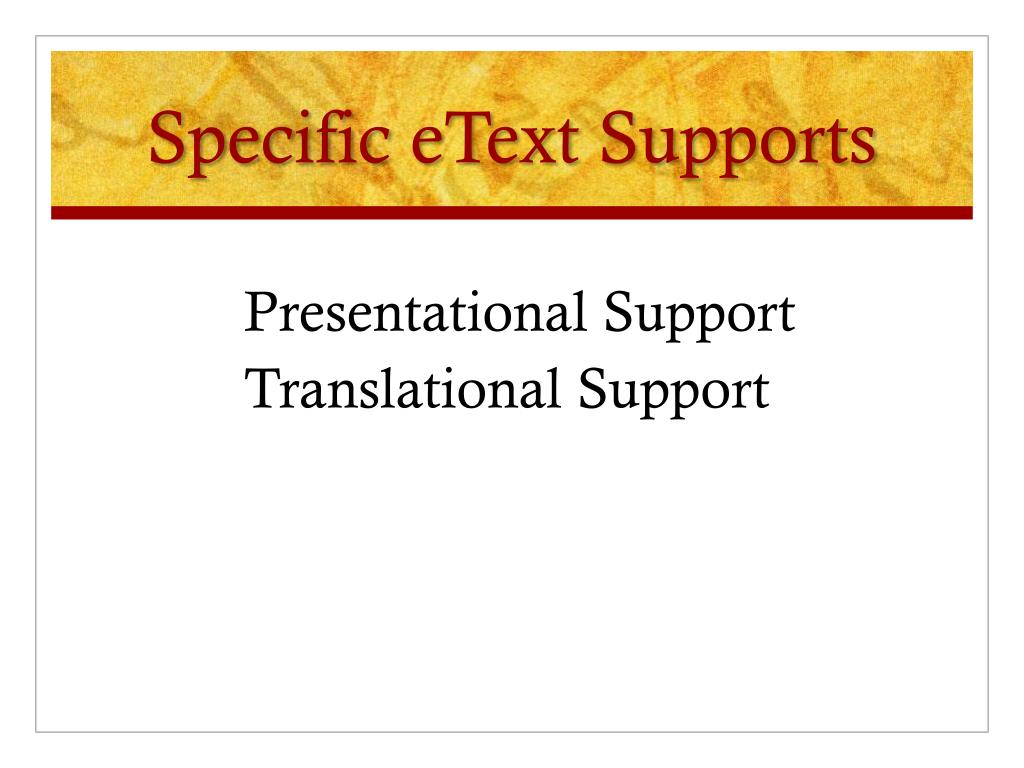 Specific eText Supports

Presentational Support
Translational Support